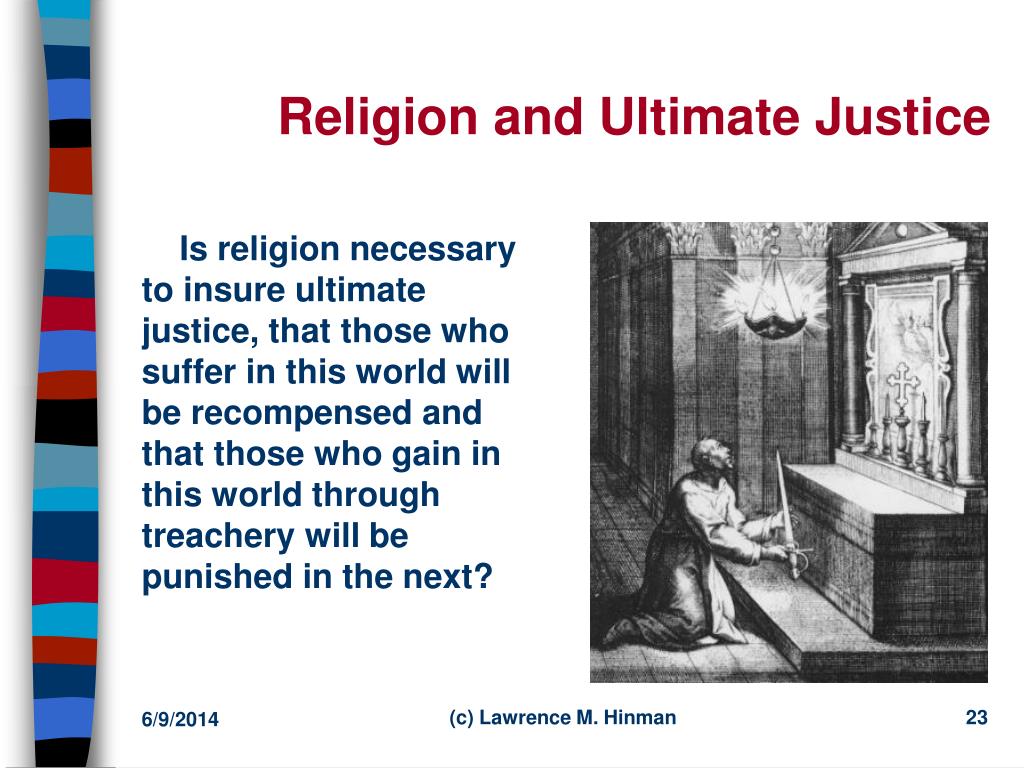 Religion and Ultimate Justice

Is religion necessary to insure ultimate justice, that those who suffer in this world will be recompensed and that those who gain in this world through treachery will be punished in the next?

6/9/2014

(c) Lawrence M. Hinman

23